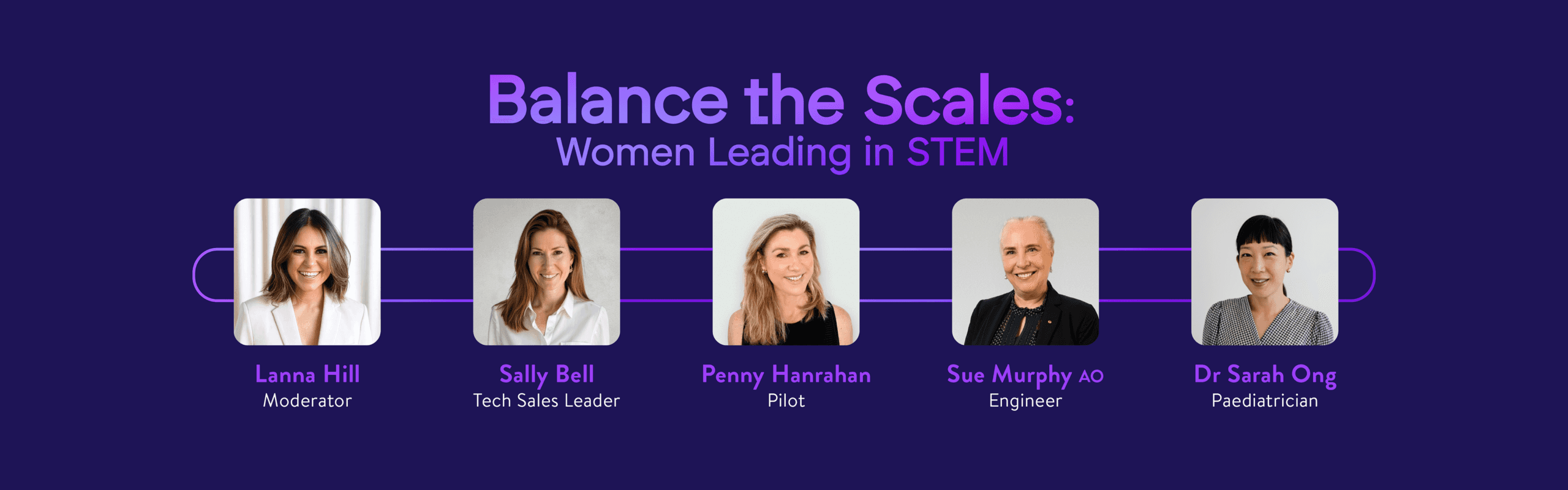 Balance the Scales:
Women Leading in STEM

Lanna Hill
Moderator

Sally Bell
Tech Sales Leader

Penny Hanrahan
Pilot

Sue Murphy AO
Engineer

Dr Sarah Ong
Paediatrician